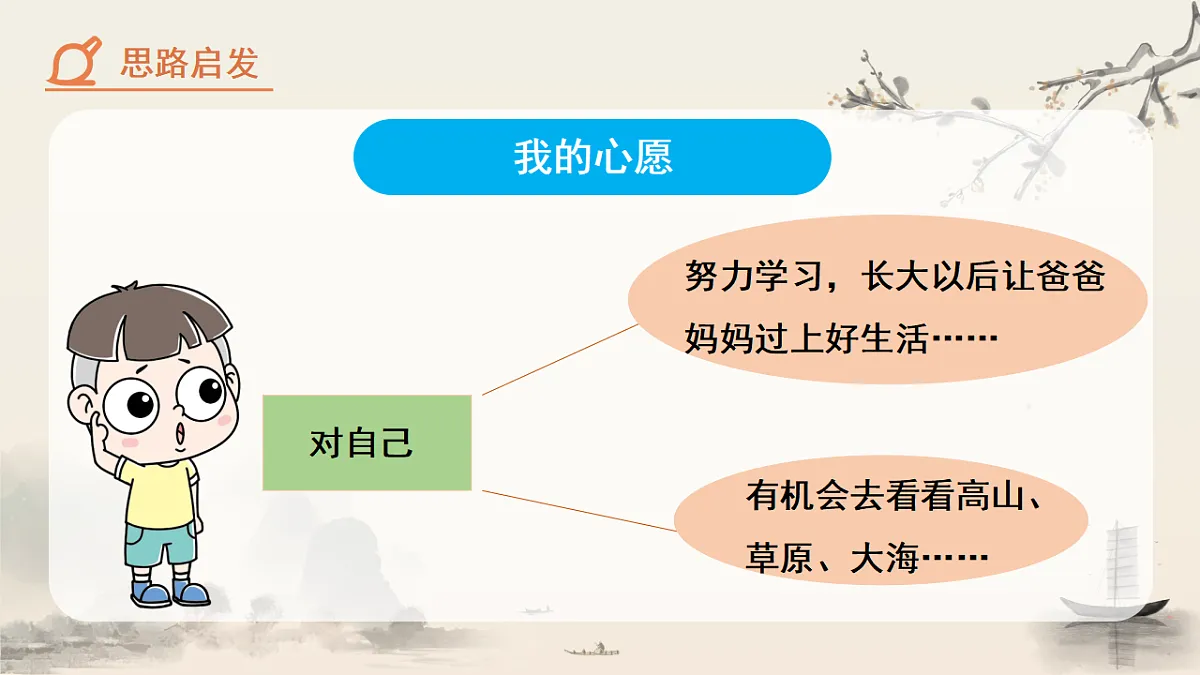 思路启发

我的心愿

对自己

努力学习，长大以后让爸爸妈妈过上好生活……

有机会去看看高山、草原、大海……